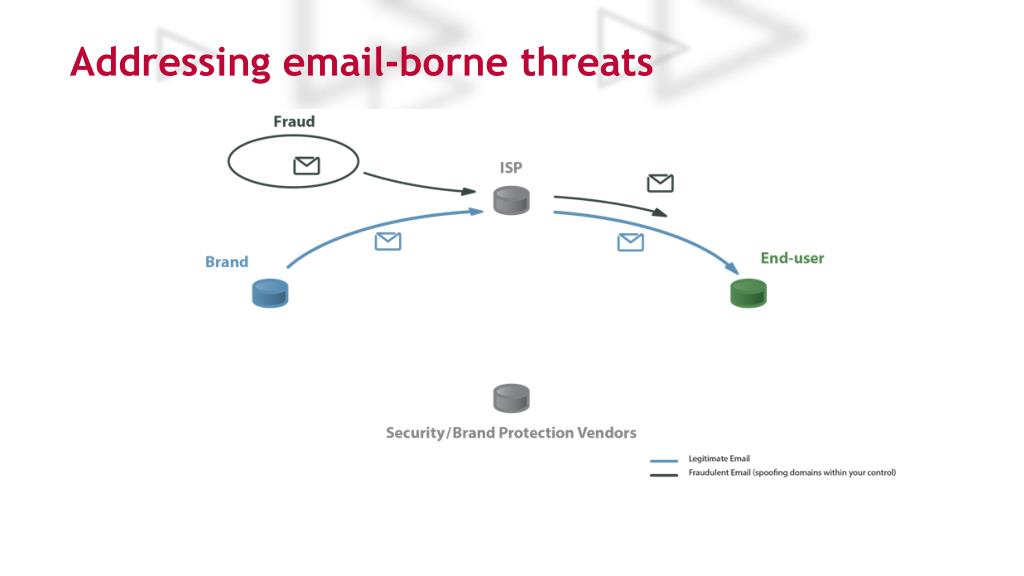 Addressing email-borne threats

Fraud

ISP

Brand

End-user

Security/Brand Protection Vendors

Legitimate Email
Fraudulent Email (spoofing domains within your control)